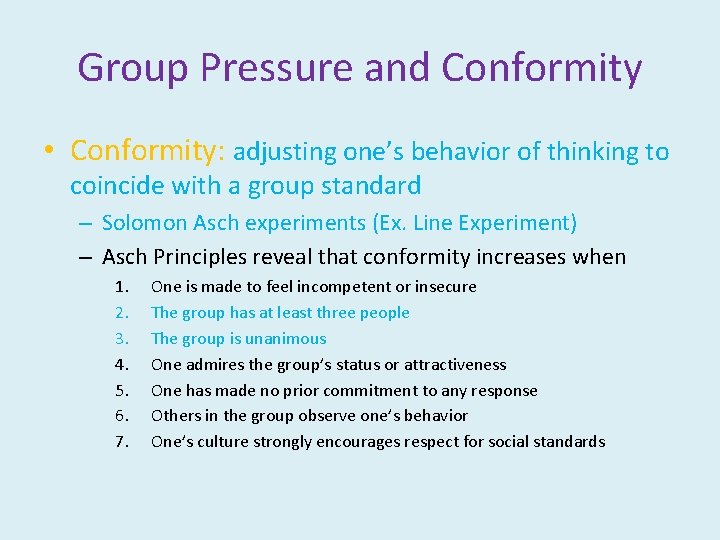 Group Pressure and Conformity

• Conformity: adjusting one's behavior of thinking to coincide with a group standard

– Solomon Asch experiments (Ex. Line Experiment)

– Asch Principles reveal that conformity increases when

1. One is made to feel incompetent or insecure
2. The group has at least three people
3. The group is unanimous
4. One admires the group's status or attractiveness
5. One has made no prior commitment to any response
6. Others in the group observe one's behavior
7. One's culture strongly encourages respect for social standards